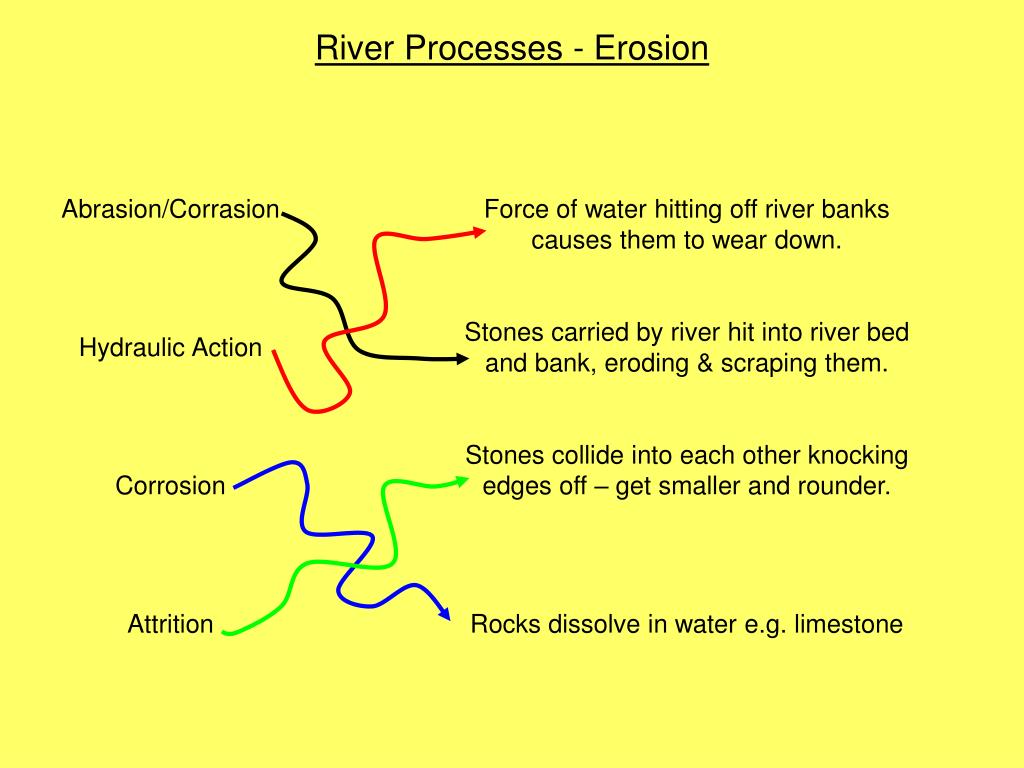 River Processes - Erosion

Abrasion/Corrasion

Hydraulic Action

Corrosion

Attrition

Force of water hitting off river banks causes them to wear down.

Stones carried by river hit into river bed and bank, eroding & scraping them.

Stones collide into each other knocking edges off – get smaller and rounder.

Rocks dissolve in water e.g. limestone